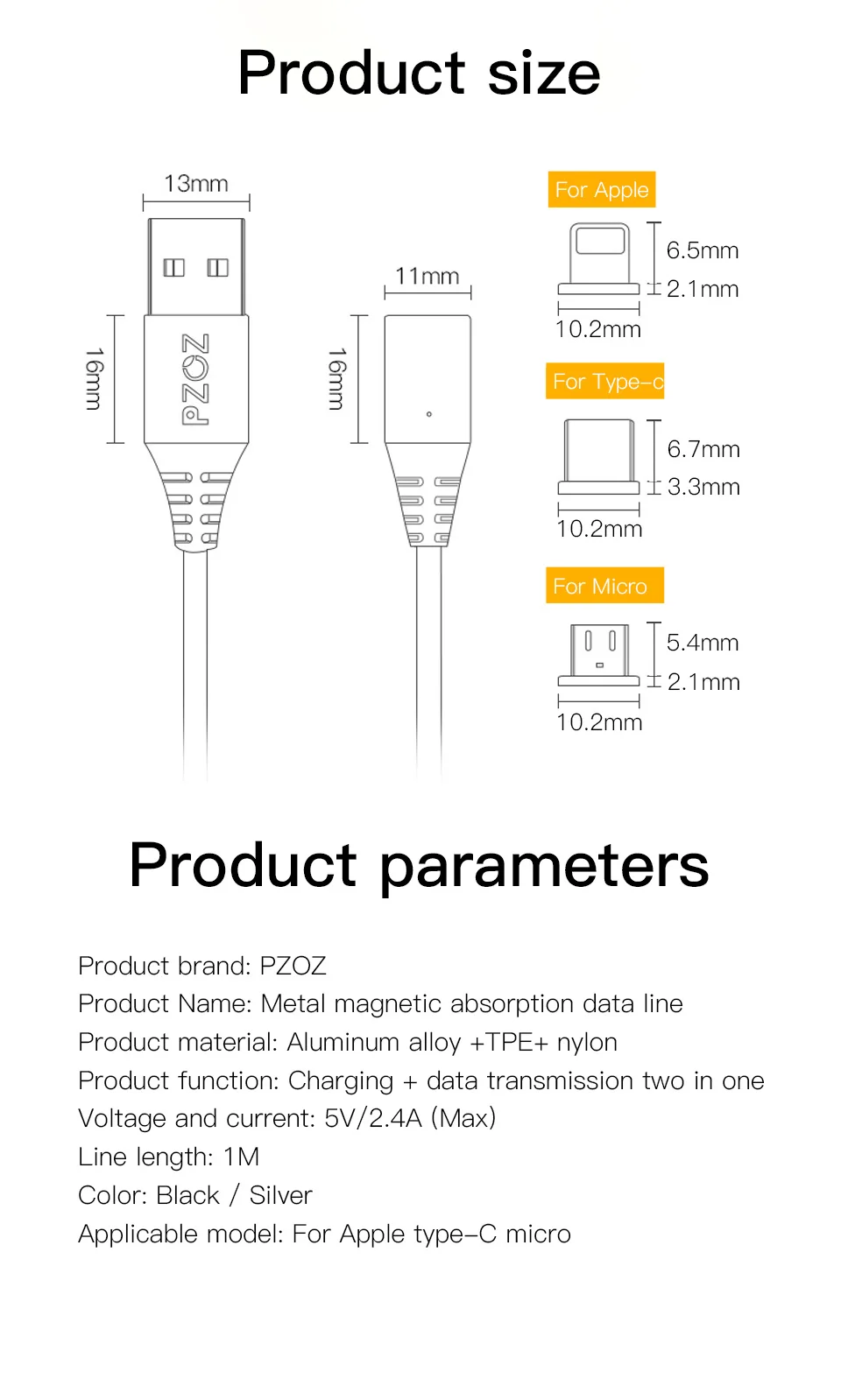 Product size

13mm

16mm

PZOZ

11mm

16mm

For Apple

6.5mm

2.1mm

10.2mm

For Type-c

6.7mm

3.3mm

10.2mm

For Micro

5.4mm

2.1mm

10.2mm

Product parameters

Product brand: PZOZ
Product Name: Metal magnetic absorption data line
Product material: Aluminum alloy +TPE+ nylon
Product function: Charging + data transmission two in one
Voltage and current: 5V/2.4A (Max)
Line length: 1M
Color: Black / Silver
Applicable model: For Apple type-C micro